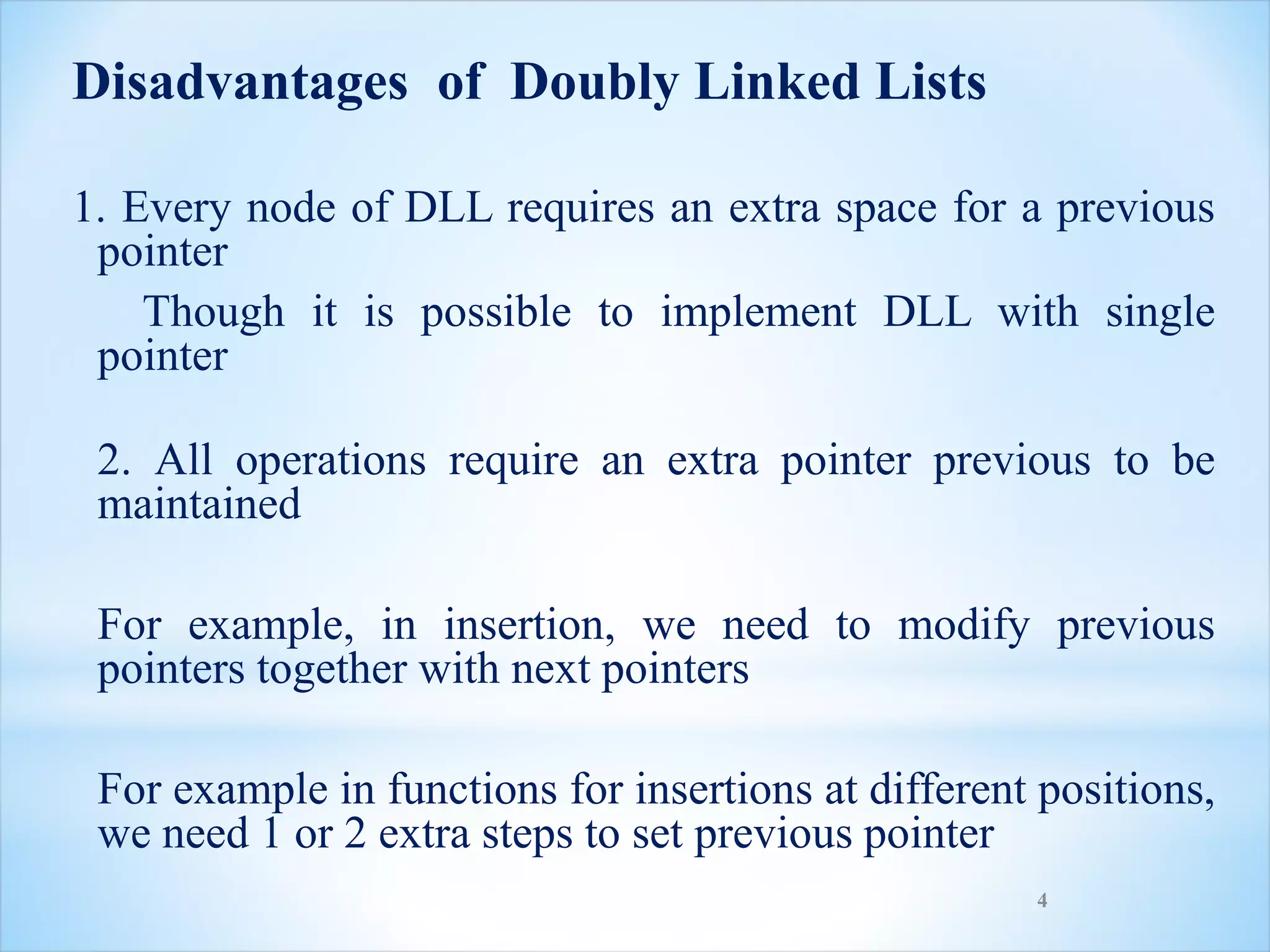 Disadvantages of Doubly Linked Lists

1. Every node of DLL requires an extra space for a previous pointer

Though it is possible to implement DLL with single pointer

2. All operations require an extra pointer previous to be maintained

For example, in insertion, we need to modify previous pointers together with next pointers

For example in functions for insertions at different positions, we need 1 or 2 extra steps to set previous pointer

4